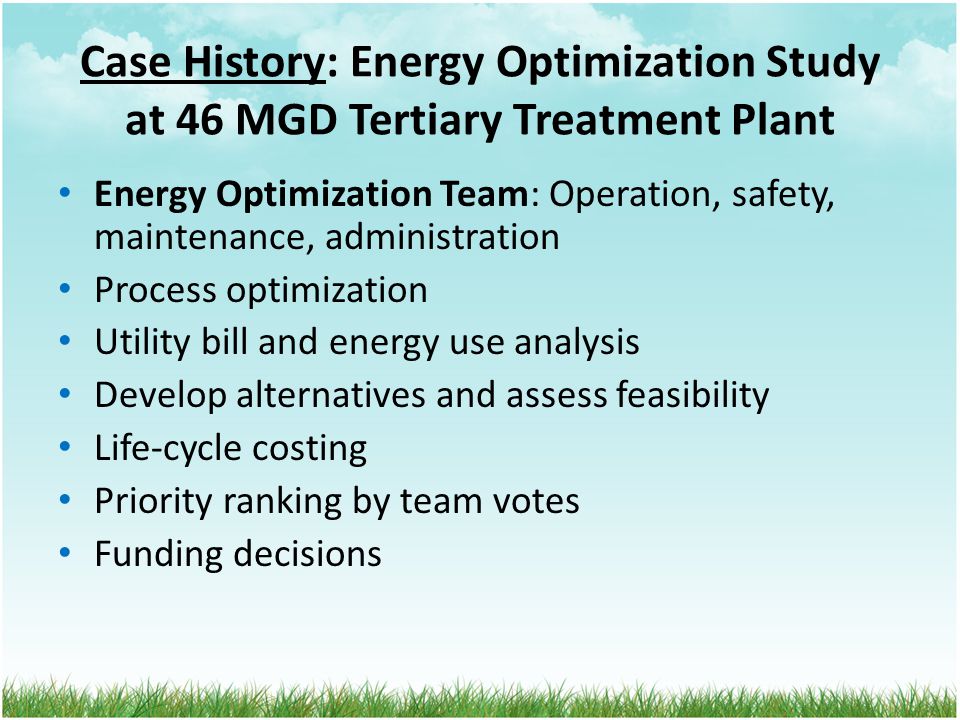 Case History: Energy Optimization Study at 46 MGD Tertiary Treatment Plant

• Energy Optimization Team: Operation, safety, maintenance, administration
• Process optimization
• Utility bill and energy use analysis
• Develop alternatives and assess feasibility
• Life-cycle costing
• Priority ranking by team votes
• Funding decisions